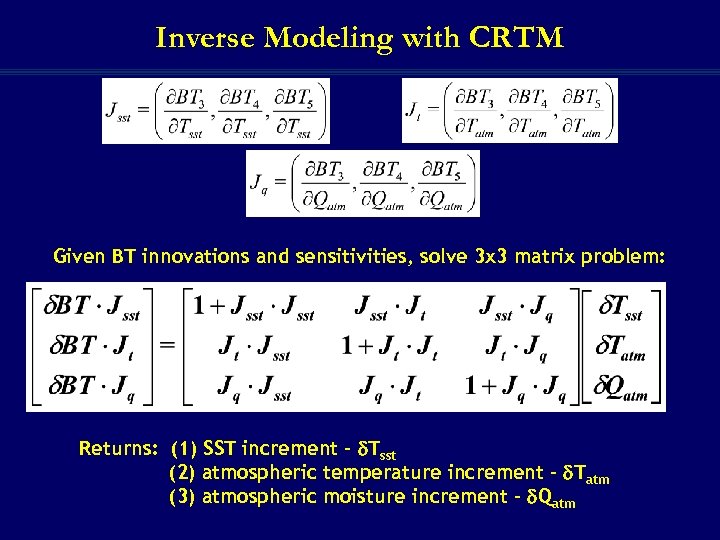 Inverse Modeling with CRTM

$J_{sst} = \left( \frac{\partial BT_3}{\partial T_{sst}}, \frac{\partial BT_4}{\partial T_{sst}}, \frac{\partial BT_5}{\partial T_{sst}} \right)$

$J_t = \left( \frac{\partial BT_3}{\partial T_{atm}}, \frac{\partial BT_4}{\partial T_{atm}}, \frac{\partial BT_5}{\partial T_{atm}} \right)$

$J_q = \left( \frac{\partial BT_3}{\partial Q_{atm}}, \frac{\partial BT_4}{\partial Q_{atm}}, \frac{\partial BT_5}{\partial Q_{atm}} \right)$

Given BT innovations and sensitivities, solve 3x3 matrix problem:

$\begin{bmatrix} \delta BT \cdot J_{sst} \\ \delta BT \cdot J_t \\ \delta BT \cdot J_q \end{bmatrix} = \begin{bmatrix} 1 + J_{sst} \cdot J_{sst} & J_{sst} \cdot J_t & J_{sst} \cdot J_q \\ J_t \cdot J_{sst} & 1 + J_t \cdot J_t & J_t \cdot J_q \\ J_q \cdot J_{sst} & J_q \cdot J_t & 1 + J_q \cdot J_q \end{bmatrix} \begin{bmatrix} \delta T_{sst} \\ \delta T_{atm} \\ \delta Q_{atm} \end{bmatrix}$

Returns: (1) SST increment - $\delta T_{sst}$
(2) atmospheric temperature increment - $\delta T_{atm}$
(3) atmospheric moisture increment - $\delta Q_{atm}$